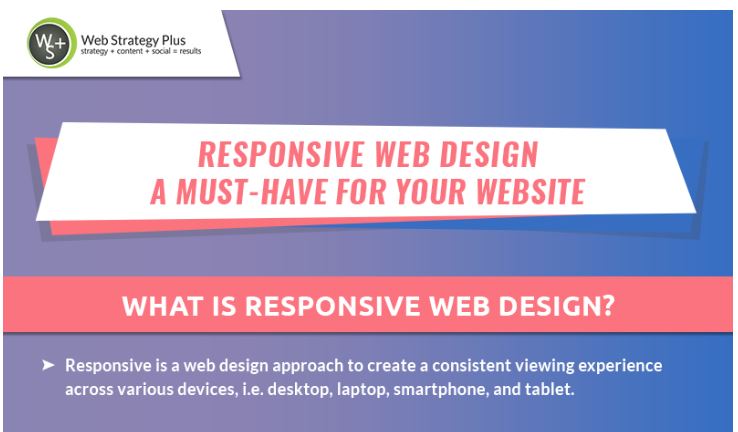 WS+ Web Strategy Plus
strategy + content + social = results

RESPONSIVE WEB DESIGN
A MUST-HAVE FOR YOUR WEBSITE

WHAT IS RESPONSIVE WEB DESIGN?

➤ Responsive is a web design approach to create a consistent viewing experience across various devices, i.e. desktop, laptop, smartphone, and tablet.